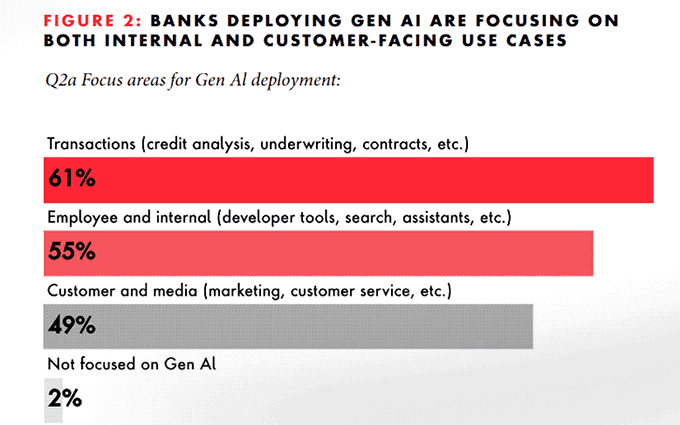 FIGURE 2: BANKS DEPLOYING GEN AI ARE FOCUSING ON BOTH INTERNAL AND CUSTOMER-FACING USE CASES

Q2a Focus areas for Gen AI deployment:

Transactions (credit analysis, underwriting, contracts, etc.)
61%

Employee and internal (developer tools, search, assistants, etc.)
55%

Customer and media (marketing, customer service, etc.)
49%

Not focused on Gen AI
2%